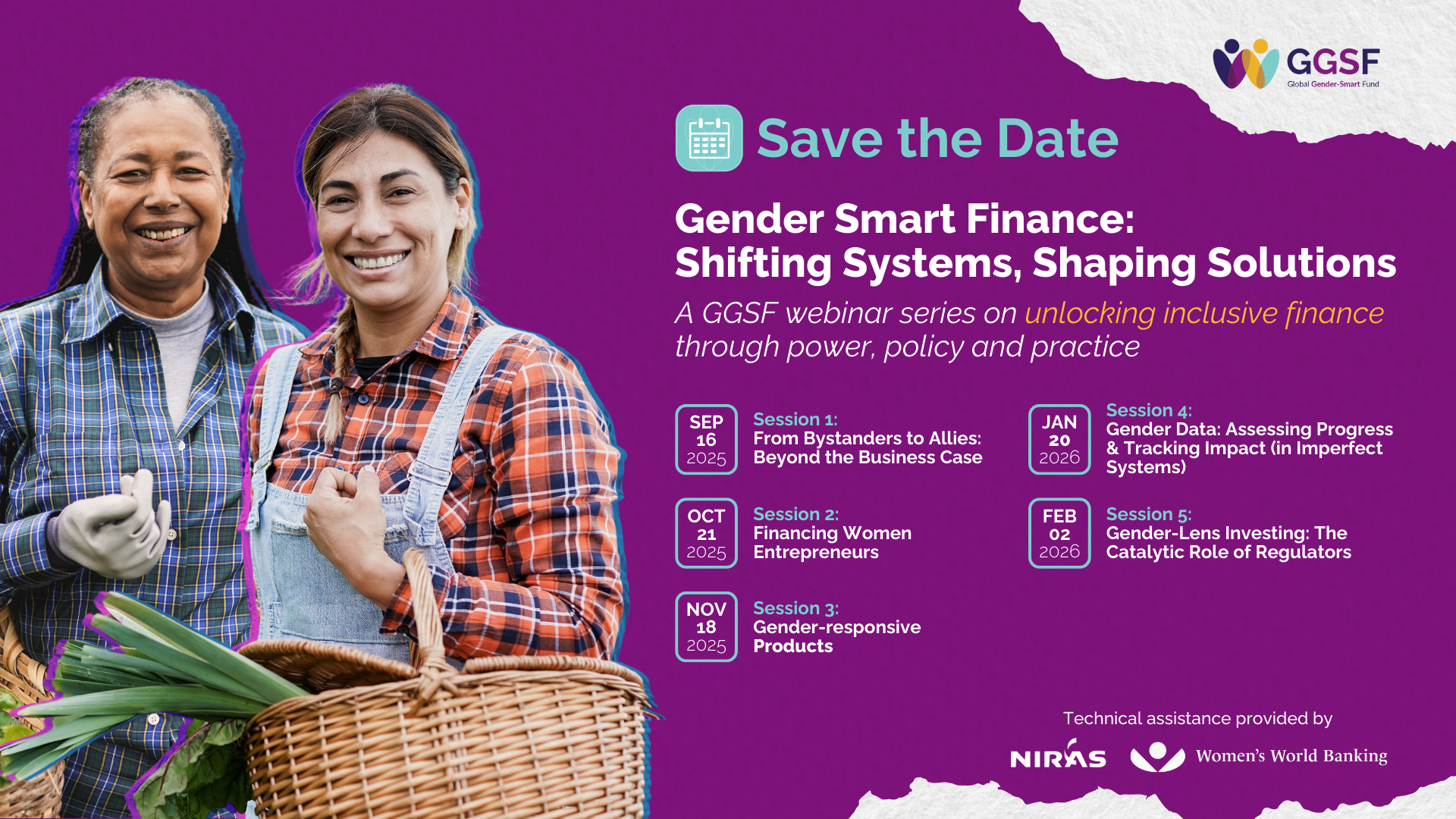 GGSF
Global Gender-Smart Fund

Save the Date

Gender Smart Finance: Shifting Systems, Shaping Solutions

A GGSF webinar series on unlocking inclusive finance through power, policy and practice

SEP 16 2025
Session 1:
From Bystanders to Allies: Beyond the Business Case

OCT 21 2025
Session 2:
Financing Women Entrepreneurs

NOV 18 2025
Session 3:
Gender-responsive Products

JAN 20 2026
Session 4:
Gender Data: Assessing Progress & Tracking Impact (in Imperfect Systems)

FEB 02 2026
Session 5:
Gender-Lens Investing: The Catalytic Role of Regulators

Technical assistance provided by

NIRAS

Women's World Banking